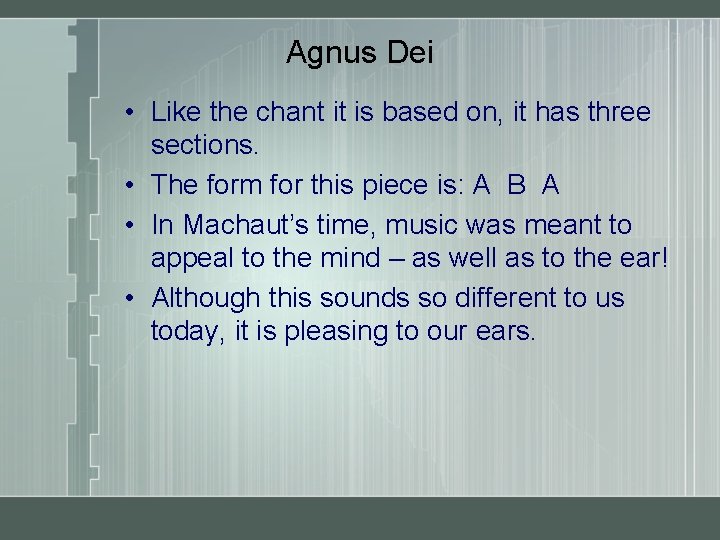 Agnus Dei

• Like the chant it is based on, it has three sections.

• The form for this piece is: A B A

• In Machaut's time, music was meant to appeal to the mind – as well as to the ear!

• Although this sounds so different to us today, it is pleasing to our ears.